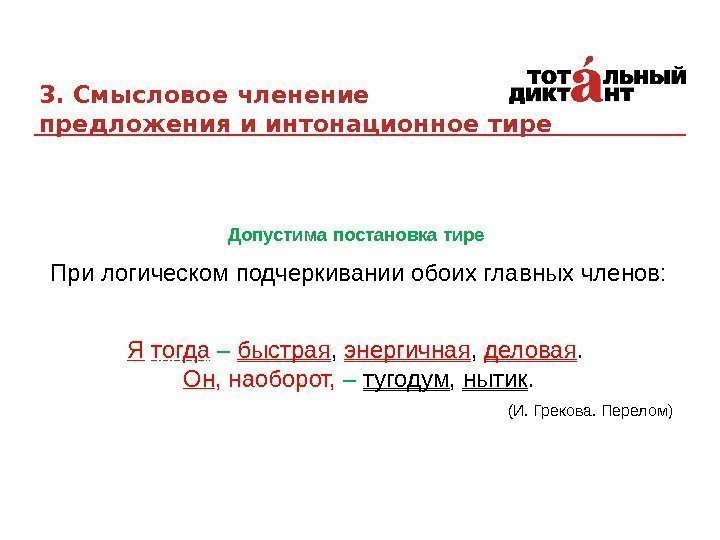 3. Смысловое членение предложения и интонационное тире

ТОТАЛЬНЫЙ ДИКТАНТ

Допустима постановка тире

При логическом подчеркивании обоих главных членов:

Я тогда – быстрая, энергичная, деловая.
Он, наоборот, – тугодум, нытик.

(И. Грекова. Перелом)